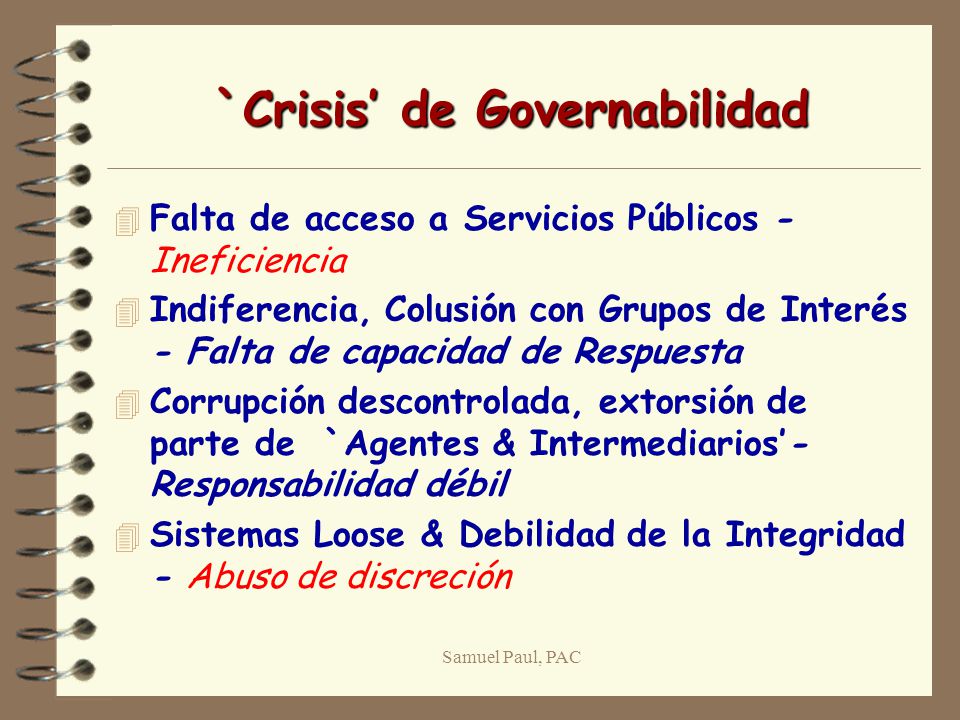 `Crisis' de Governabilidad

Falta de acceso a Servicios Públicos - Ineficiencia

Indiferencia, Colusión con Grupos de Interés - Falta de capacidad de Respuesta

Corrupción descontrolada, extorsión de parte de `Agentes & Intermediarios'- Responsabilidad débil

Sistemas Loose & Debilidad de la Integridad - Abuso de discreción

Samuel Paul, PAC